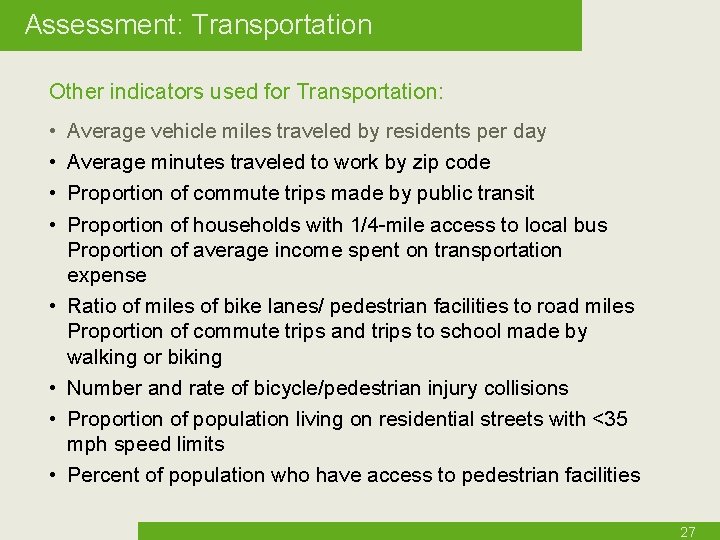 Assessment: Transportation

Other indicators used for Transportation:

• Average vehicle miles traveled by residents per day
• Average minutes traveled to work by zip code
• Proportion of commute trips made by public transit
• Proportion of households with 1/4-mile access to local bus Proportion of average income spent on transportation expense
• Ratio of miles of bike lanes/ pedestrian facilities to road miles Proportion of commute trips and trips to school made by walking or biking
• Number and rate of bicycle/pedestrian injury collisions
• Proportion of population living on residential streets with <35 mph speed limits
• Percent of population who have access to pedestrian facilities

27